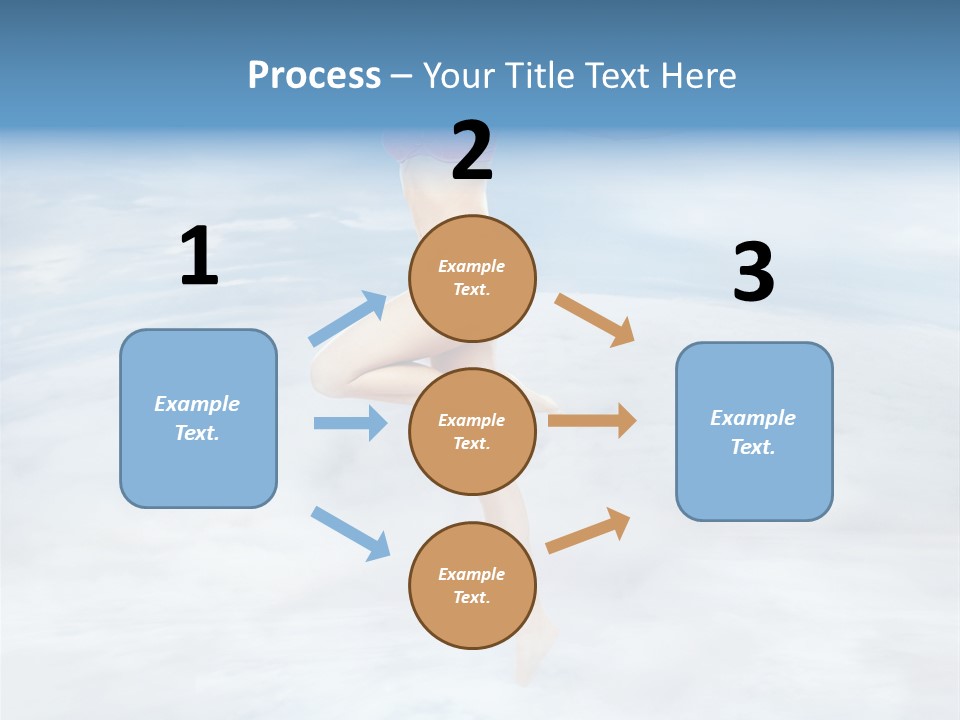 Process – Your Title Text Here

1

Example Text.

2

Example Text.

Example Text.

Example Text.

3

Example Text.